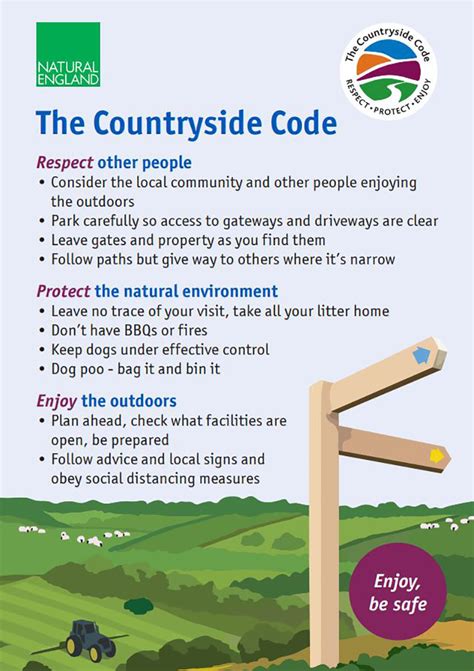 NATURAL ENGLAND

The Countryside Code
RESPECT • PROTECT • ENJOY

The Countryside Code

Respect other people
• Consider the local community and other people enjoying the outdoors
• Park carefully so access to gateways and driveways are clear
• Leave gates and property as you find them
• Follow paths but give way to others where it's narrow

Protect the natural environment
• Leave no trace of your visit, take all your litter home
• Don't have BBQs or fires
• Keep dogs under effective control
• Dog poo - bag it and bin it

Enjoy the outdoors
• Plan ahead, check what facilities are open, be prepared
• Follow advice and local signs and obey social distancing measures

Enjoy, be safe